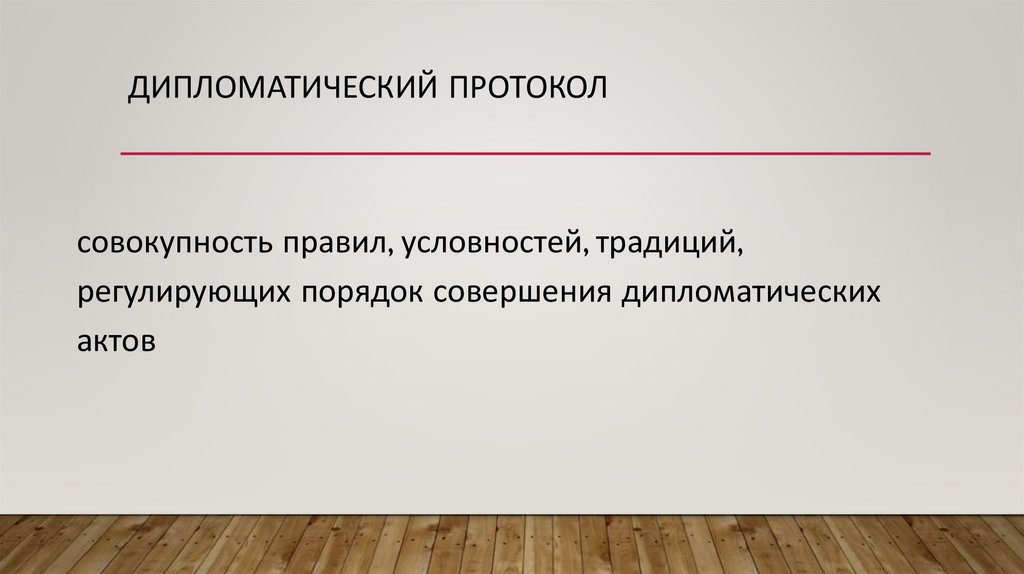 ДИПЛОМАТИЧЕСКИЙ ПРОТОКОЛ

совокупность правил, условностей, традиций, регулирующих порядок совершения дипломатических актов